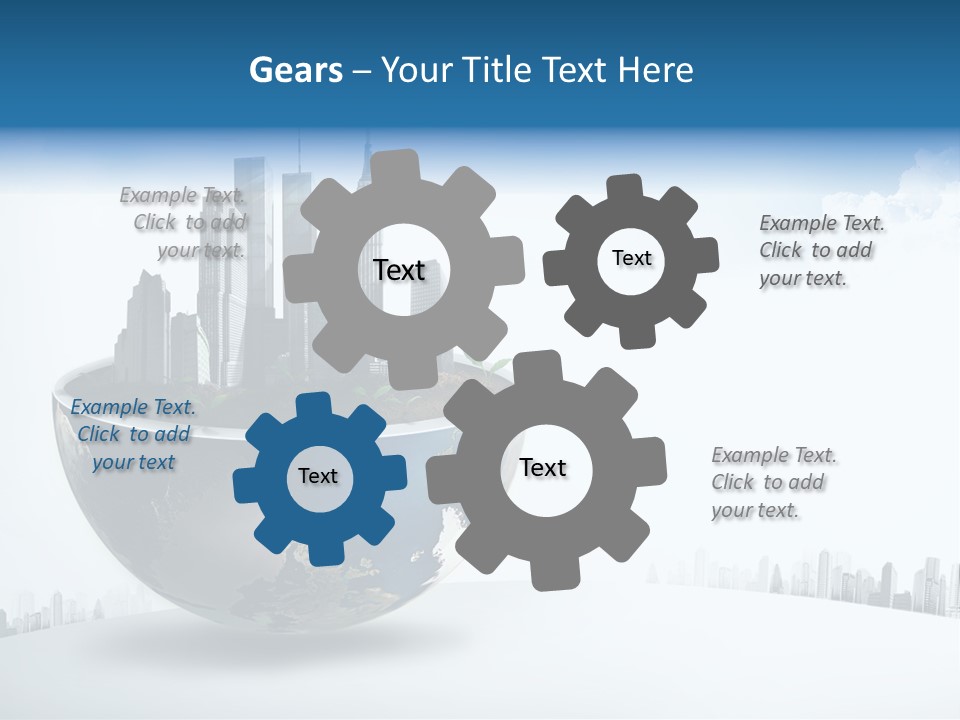 Gears – Your Title Text Here

Example Text. Click to add your text.

Text

Text

Example Text. Click to add your text.

Example Text. Click to add your text

Text

Text

Example Text. Click to add your text.